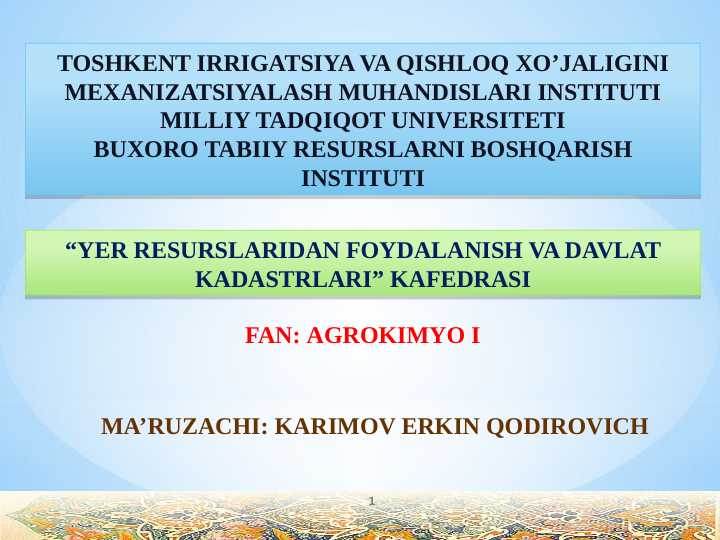 TOSHKENT IRRIGATSIYA VA QISHLOQ XO’JALIGINI MEXANIZATSIYALASH MUHANDISLARI INSTITUTI MILLIY TADQIQOT UNIVERSITETI
BUXORO TABIIY RESURSLARNI BOSHQARISH INSTITUTI

“YER RESURSLARIDAN FOYDALANISH VA DAVLAT KADASTRLARI” KAFEDRASI

FAN: AGROKIMYO I

MA’RUZACHI: KARIMOV ERKIN QODIROVICH

1